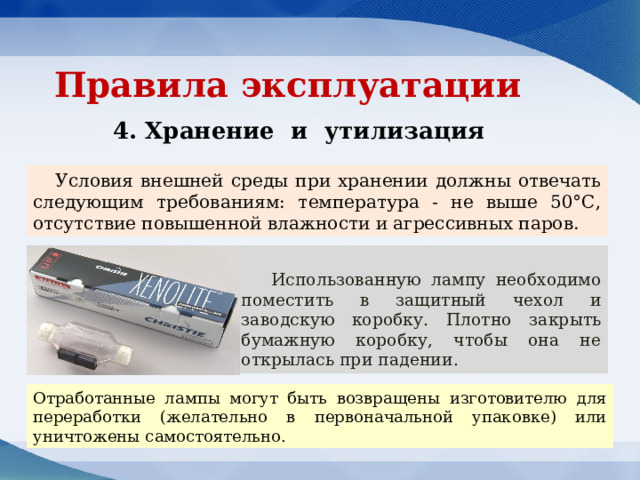 Правила эксплуатации

4. Хранение и утилизация

Условия внешней среды при хранении должны отвечать следующим требованиям: температура - не выше 50°С, отсутствие повышенной влажности и агрессивных паров.

CHRISTIE

XENOLITE

CHRISTIE

Использованную лампу необходимо поместить в защитный чехол и заводскую коробку. Плотно закрыть бумажную коробку, чтобы она не открылась при падении.

Отработанные лампы могут быть возвращены изготовителю для переработки (желательно в первоначальной упаковке) или уничтожены самостоятельно.